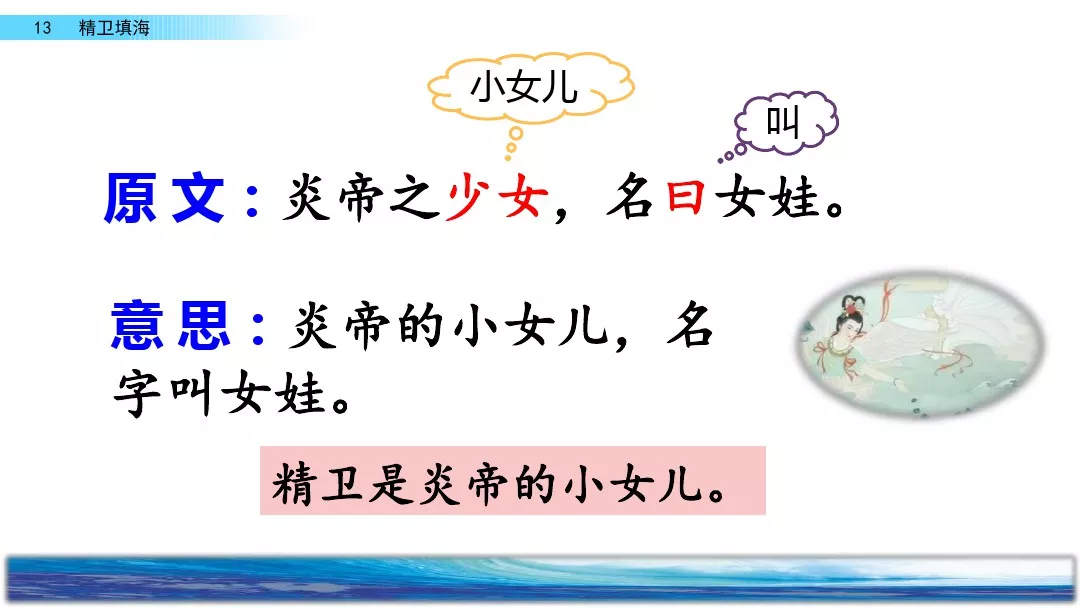 13 精卫填海

小女儿

叫

原文：炎帝之少女，名曰女娃。

意思：炎帝的小女儿，名字叫女娃。

精卫是炎帝的小女儿。